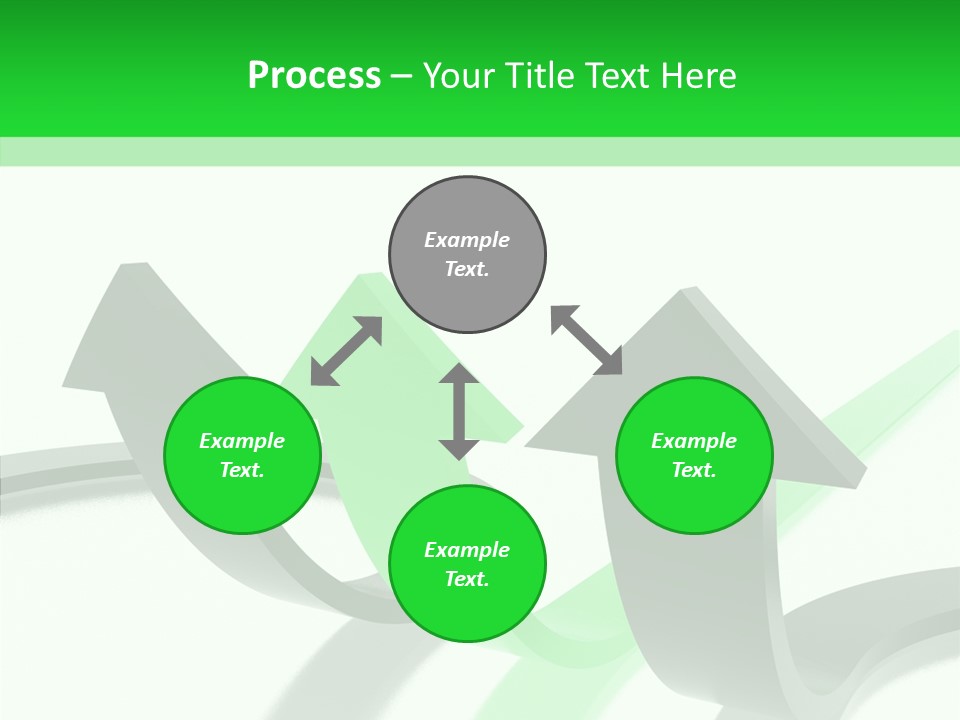 Process – Your Title Text Here

Example Text.

Example Text.

Example Text.

Example Text.